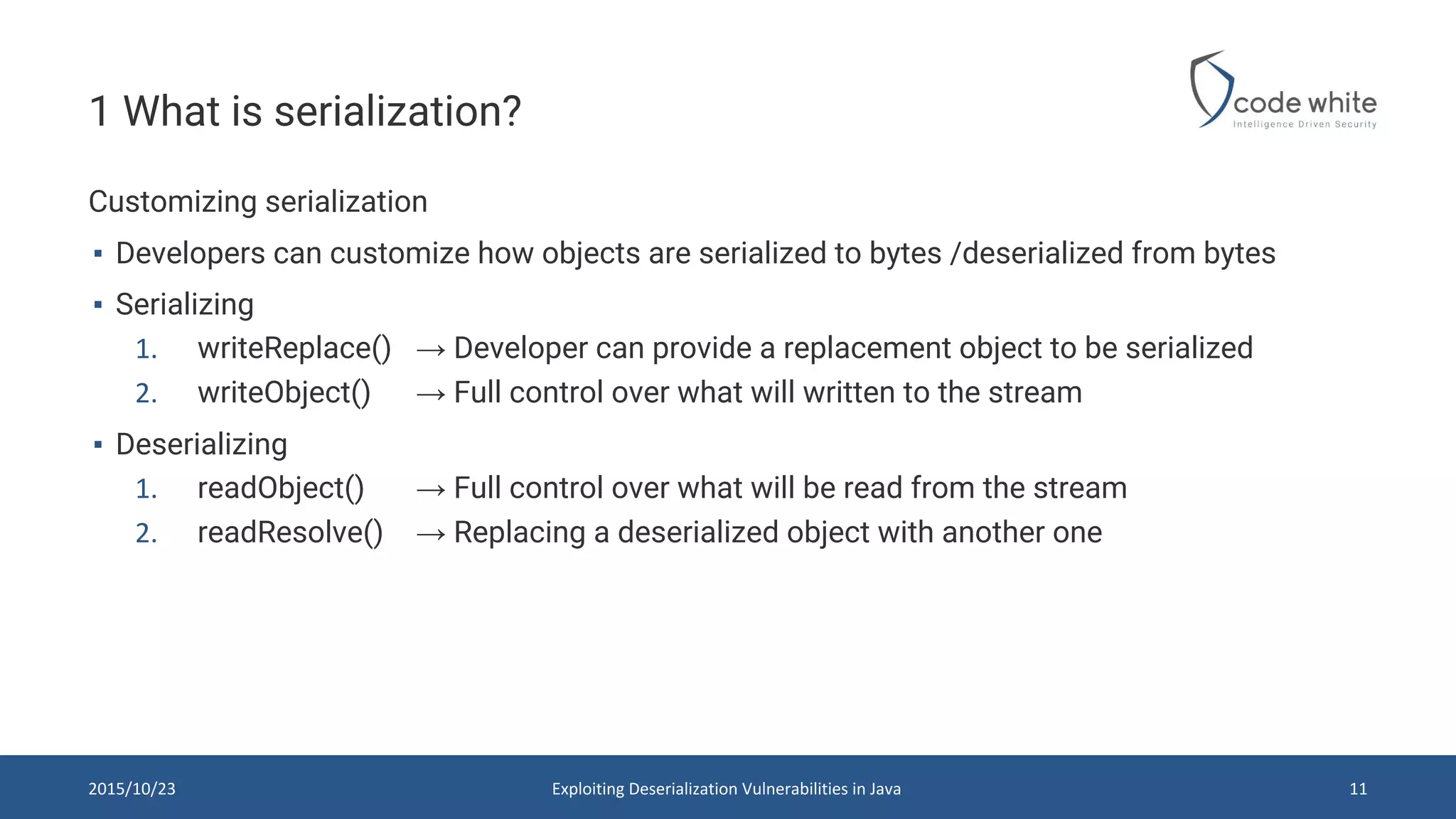 1 What is serialization?

code white
Intelligence Driven Security

Customizing serialization

▪ Developers can customize how objects are serialized to bytes /deserialized from bytes

▪ Serializing

1. writeReplace() → Developer can provide a replacement object to be serialized
2. writeObject() → Full control over what will written to the stream

▪ Deserializing

1. readObject() → Full control over what will be read from the stream
2. readResolve() → Replacing a deserialized object with another one

2015/10/23 Exploiting Deserialization Vulnerabilities in Java 11